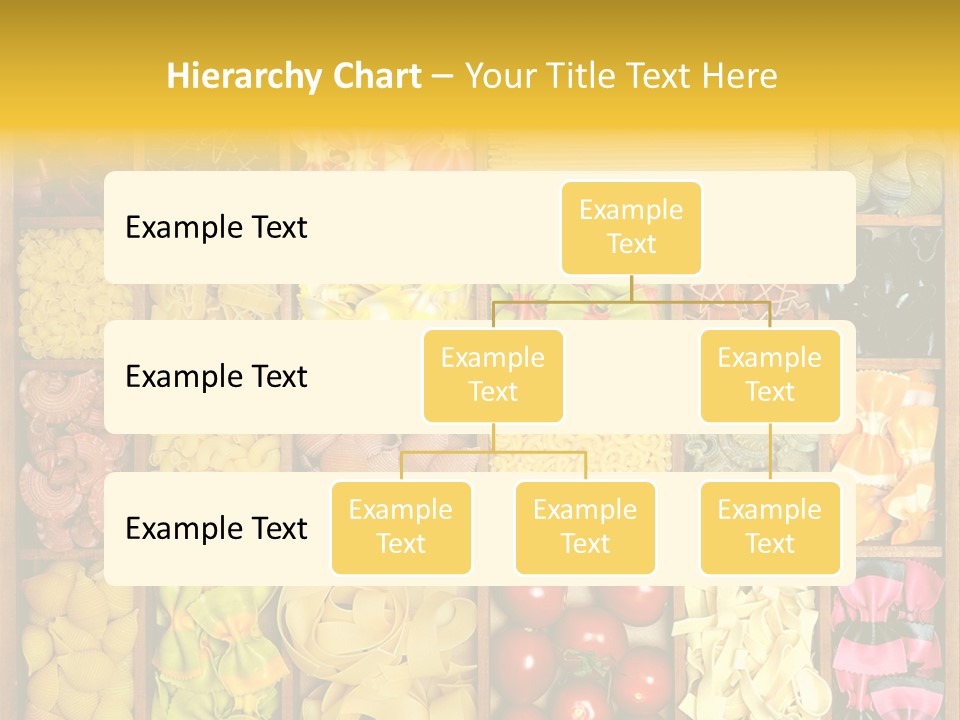 Hierarchy Chart – Your Title Text Here

Example Text

Example Text

Example Text

Example Text

Example Text

Example Text

Example Text

Example Text

Example Text